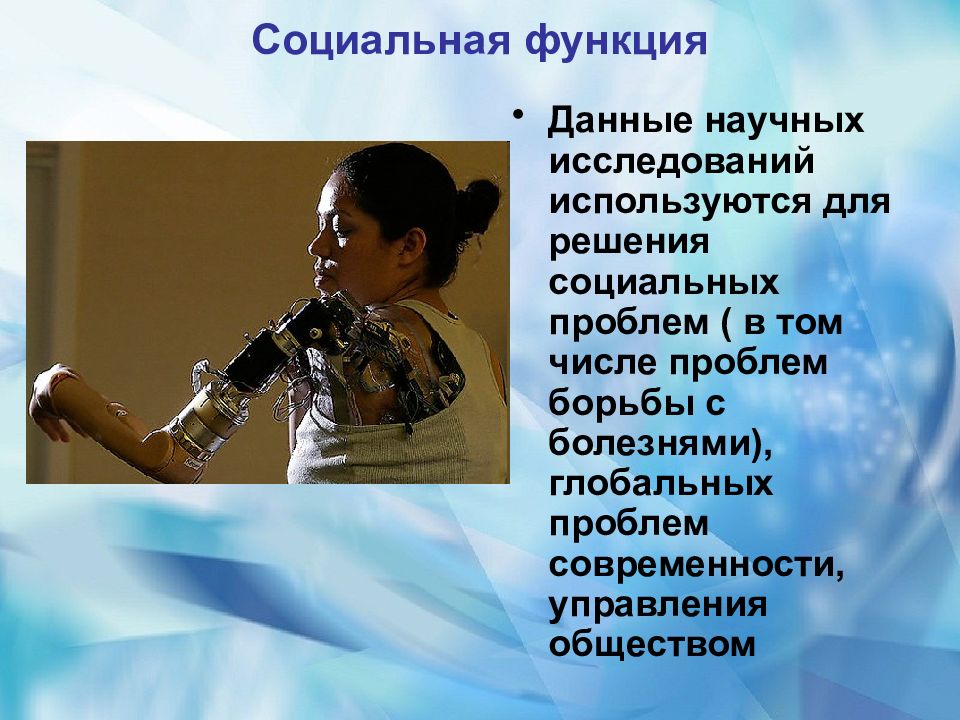 Социальная функция

• Данные научных исследований используются для решения социальных проблем ( в том числе проблем борьбы с болезнями), глобальных проблем современности, управления обществом